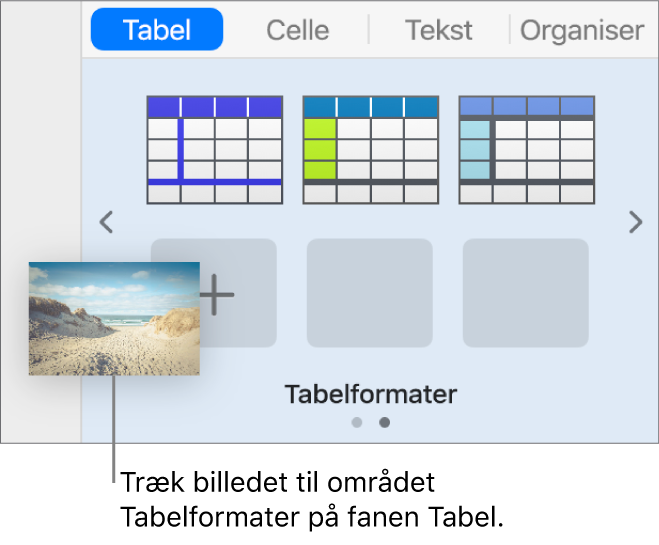 Tabel Celle Tekst Organiser

Tabelformater

Træk billedet til området Tabelformater på fanen Tabel.